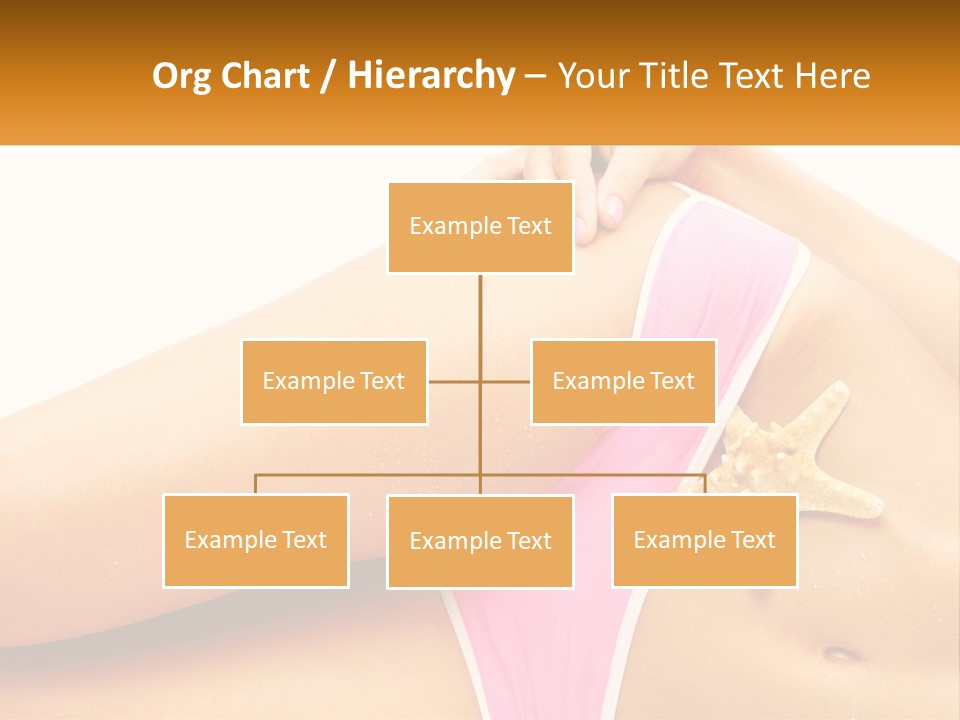 Org Chart / Hierarchy – Your Title Text Here

Example Text

Example Text

Example Text

Example Text

Example Text

Example Text